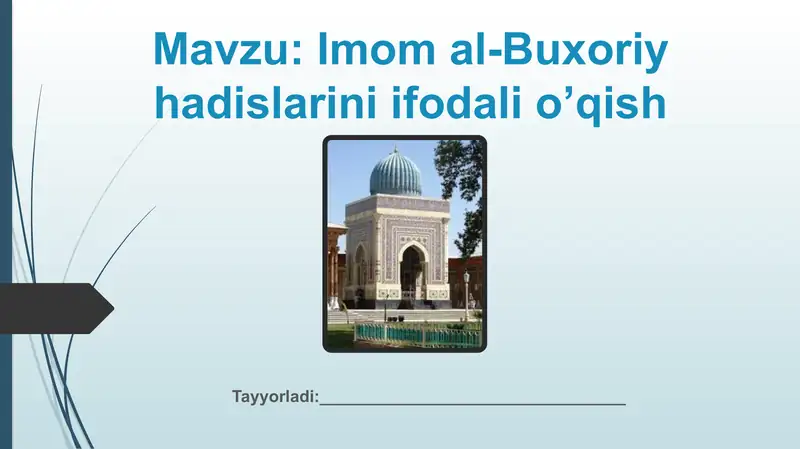 Mavzu: Imom al-Buxoriy hadislarini ifodali o’qish

Tayyorladi:________________________________